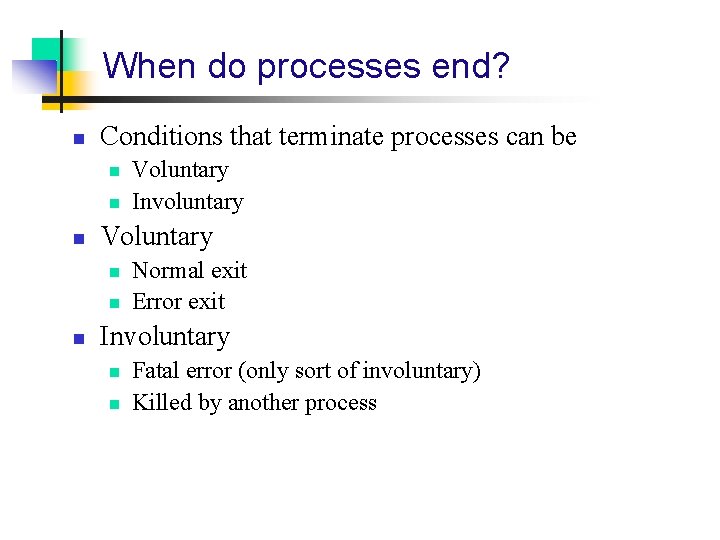 When do processes end?

Conditions that terminate processes can be
Voluntary
Involuntary
Voluntary
Normal exit
Error exit
Involuntary
Fatal error (only sort of involuntary)
Killed by another process